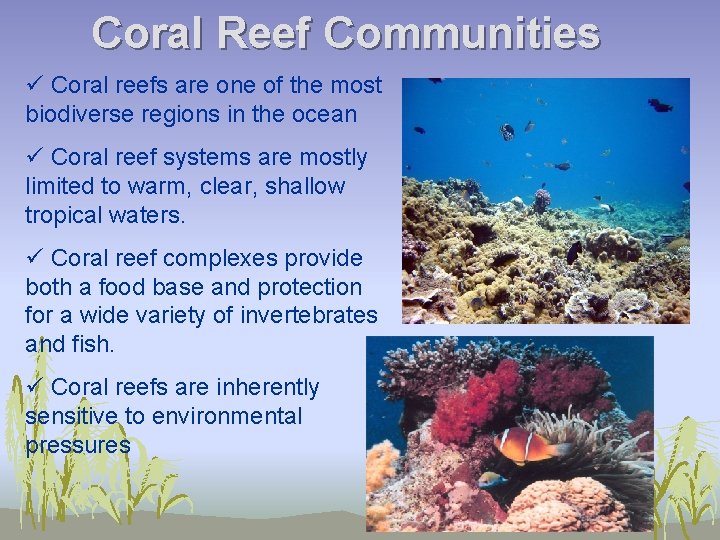 Coral Reef Communities

✓ Coral reefs are one of the most biodiverse regions in the ocean

✓ Coral reef systems are mostly limited to warm, clear, shallow tropical waters.

✓ Coral reef complexes provide both a food base and protection for a wide variety of invertebrates and fish.

✓ Coral reefs are inherently sensitive to environmental pressures